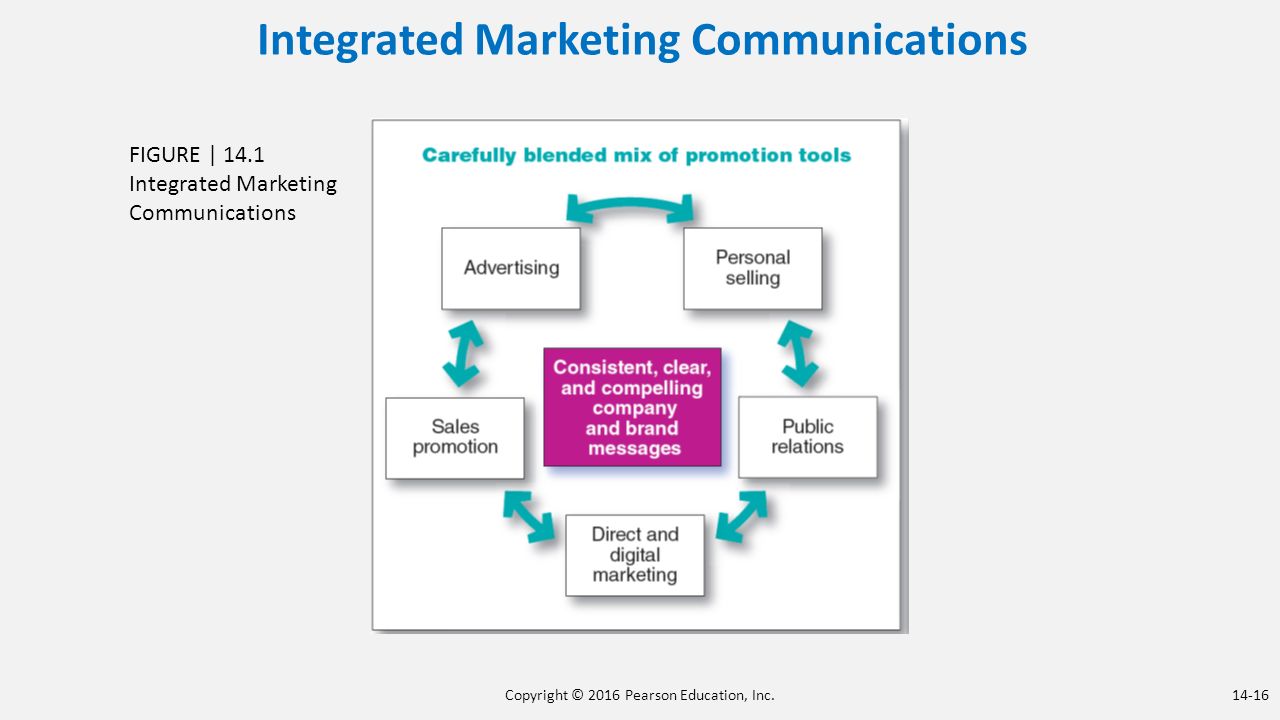 Integrated Marketing Communications

FIGURE | 14.1
Integrated Marketing Communications

Carefully blended mix of promotion tools

Advertising

Personal selling

Consistent, clear, and compelling company and brand messages

Sales promotion

Public relations

Direct and digital marketing

Copyright © 2016 Pearson Education, Inc.

14-16